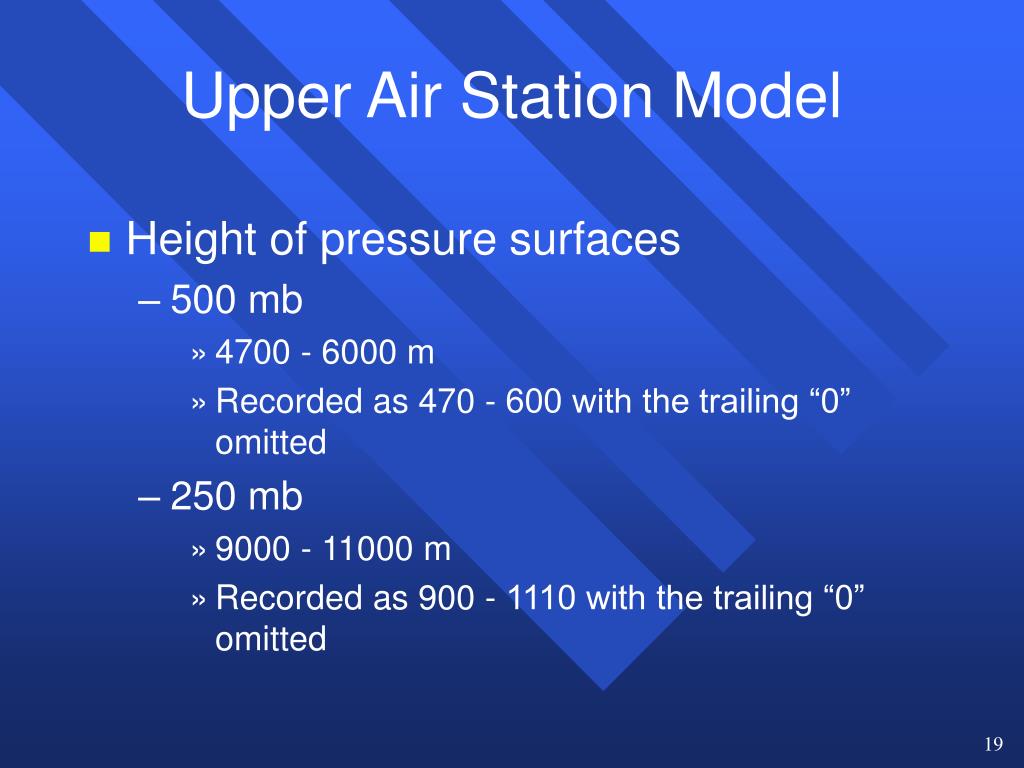 Upper Air Station Model

■ Height of pressure surfaces

– 500 mb

» 4700 - 6000 m

» Recorded as 470 - 600 with the trailing “0” omitted

– 250 mb

» 9000 - 11000 m

» Recorded as 900 - 1110 with the trailing “0” omitted

19